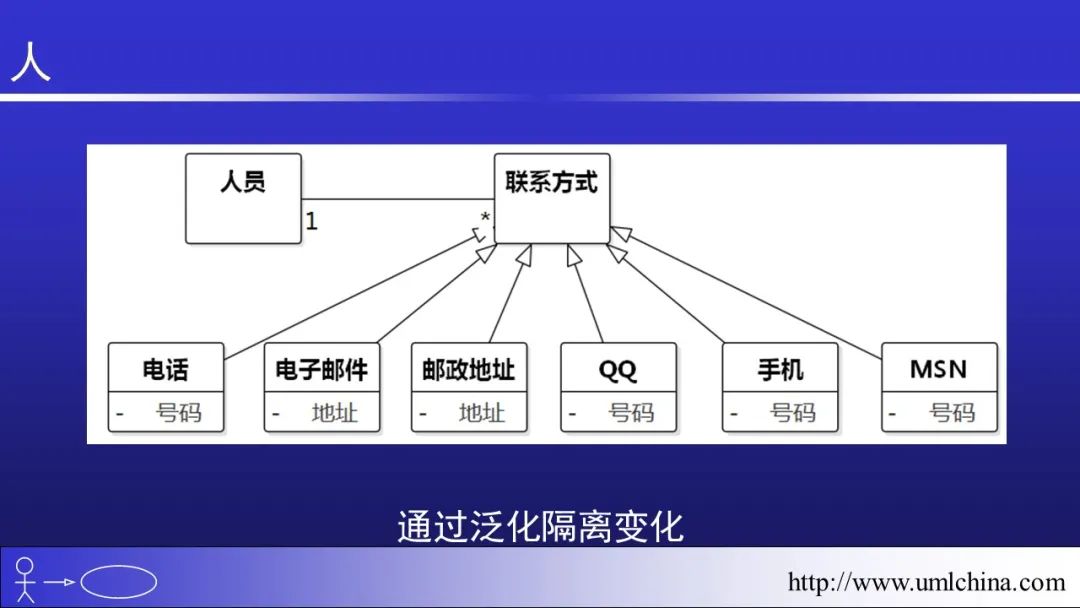 人

人员

1

*

联系方式

电话
- 号码

电子邮件
- 地址

邮政地址
- 地址

QQ
- 号码

手机
- 号码

MSN
- 号码

通过泛化隔离变化

http://www.umlchina.com